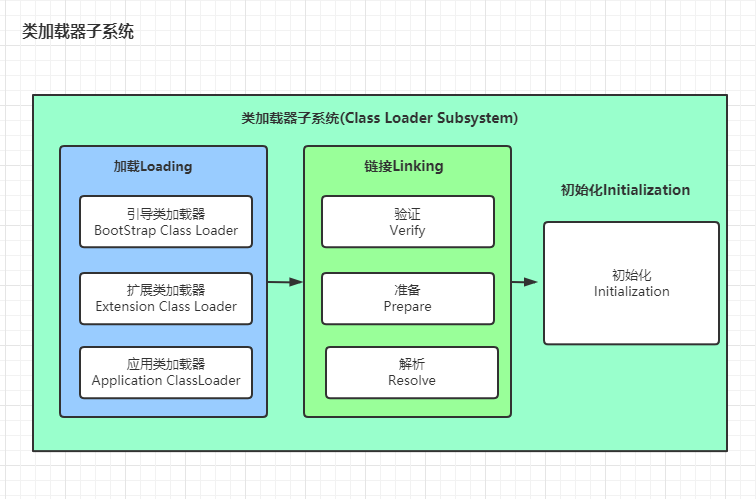 类加载器子系统

类加载器子系统(Class Loader Subsystem)

加载Loading

引导类加载器
BootStrap Class Loader

扩展类加载器
Extension Class Loader

应用类加载器
Application ClassLoader

链接Linking

验证
Verify

准备
Prepare

解析
Resolve

初始化Initialization

初始化
Initialization